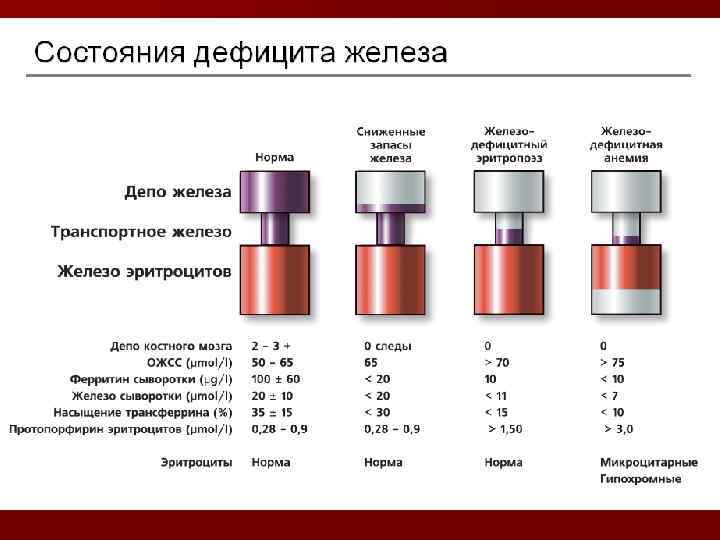 Состояния дефицита железа

| | Норма | Сниженные запасы железа | Железо-дефицитный эритропоэз | Железо-дефицитная анемия |
|---|---|---|---|---|
| Депо железа | | | | |
| Транспортное железо | | | | |
| Железо эритроцитов | | | | |
| Депо костного мозга | 2 – 3 + | 0 следы | 0 | 0 |
| ОЖСС (μmol/l) | 50 – 65 | 65 | > 70 | > 75 |
| Ферритин сыворотки (μg/l) | 100 ± 60 | < 20 | 10 | < 10 |
| Железо сыворотки (μmol/l) | 20 ± 10 | < 20 | < 11 | < 7 |
| Насыщение трансферрина (%) | 35 ± 15 | < 30 | < 15 | < 10 |
| Протопорфирин эритроцитов (μmol/l) | 0,28 – 0,9 | 0,28 – 0,9 | > 1,50 | > 3,0 |
| Эритроциты | Норма | Норма | Норма | Микроцитарные Гипохромные |